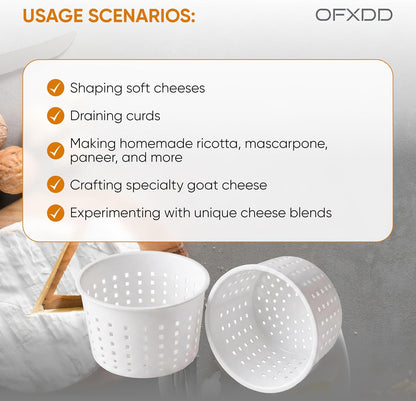 USAGE SCENARIOS:

OFXDD

Shaping soft cheeses

Draining curds

Making homemade ricotta, mascarpone, paneer, and more

Crafting specialty goat cheese

Experimenting with unique cheese blends